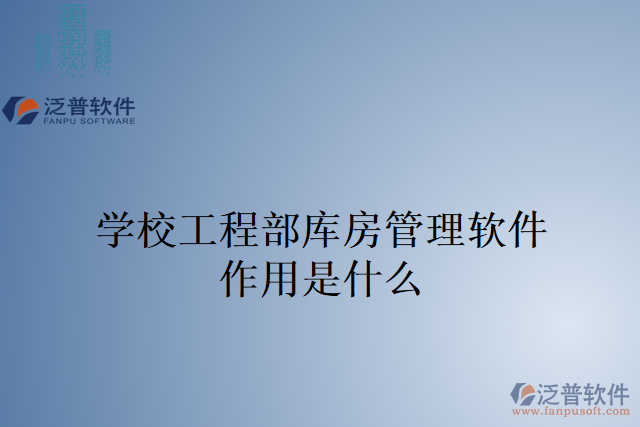 泛普软件
FANPU SOFTWARE

学校工程部库房管理软件作用是什么

泛普软件
www.fanpusoft.com